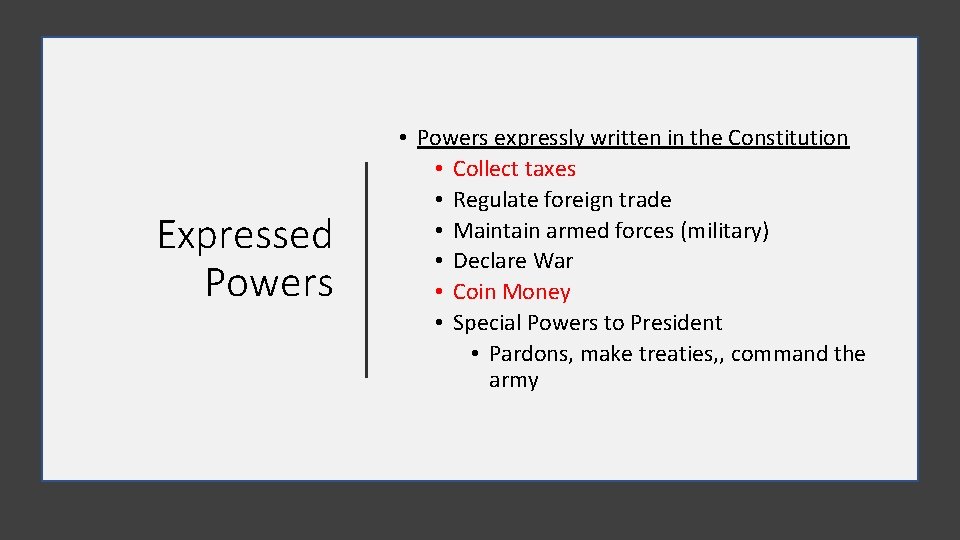 Expressed Powers

• Powers expressly written in the Constitution
  • Collect taxes
  • Regulate foreign trade
  • Maintain armed forces (military)
  • Declare War
  • Coin Money
  • Special Powers to President
    • Pardons, make treaties,, command the army